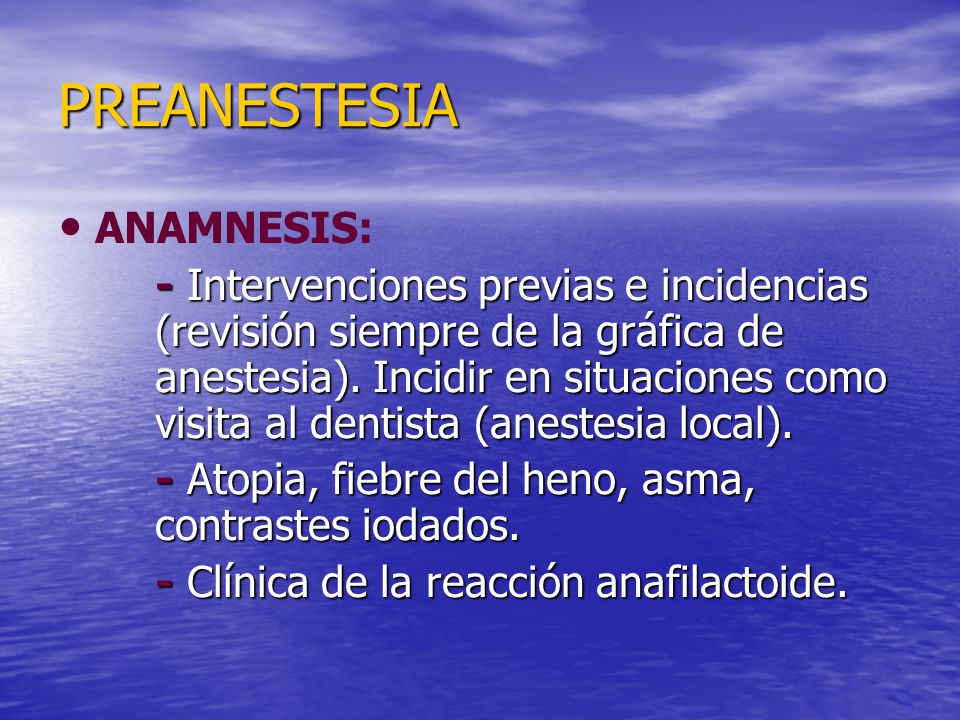 PREANESTESIA

• ANAMNESIS:

- Intervenciones previas e incidencias (revisión siempre de la gráfica de anestesia). Incidir en situaciones como visita al dentista (anestesia local).

- Atopia, fiebre del heno, asma, contrastes iodados.

- Clínica de la reacción anafilactoide.